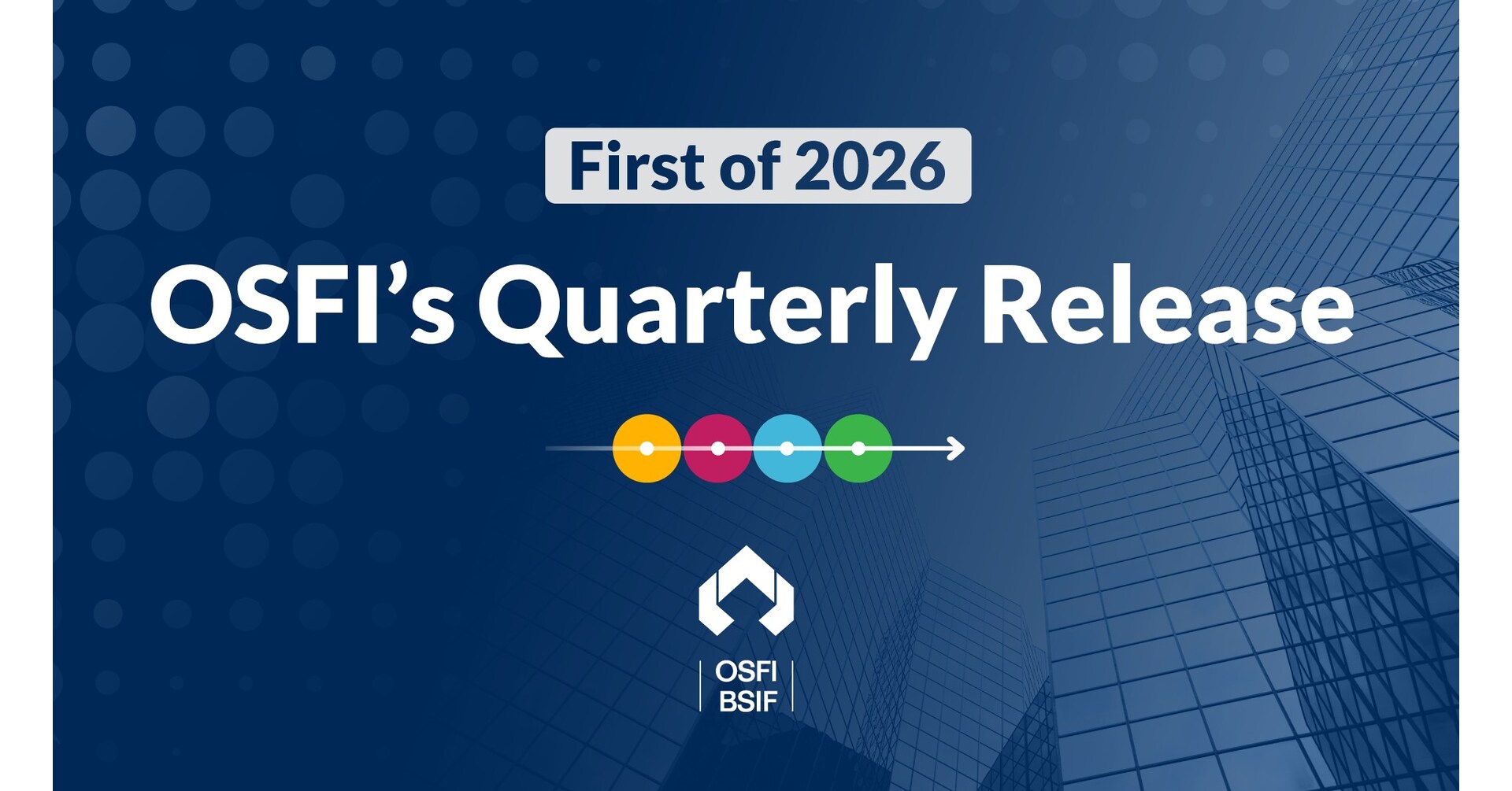 First of 2026

OSFI’s Quarterly Release

OSFI
BSIF